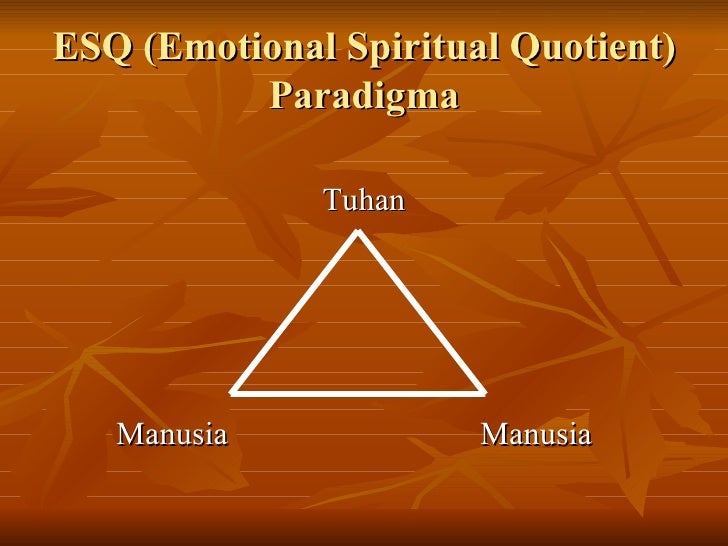 ESQ (Emotional Spiritual Quotient)
Paradigma

Tuhan

Manusia

Manusia